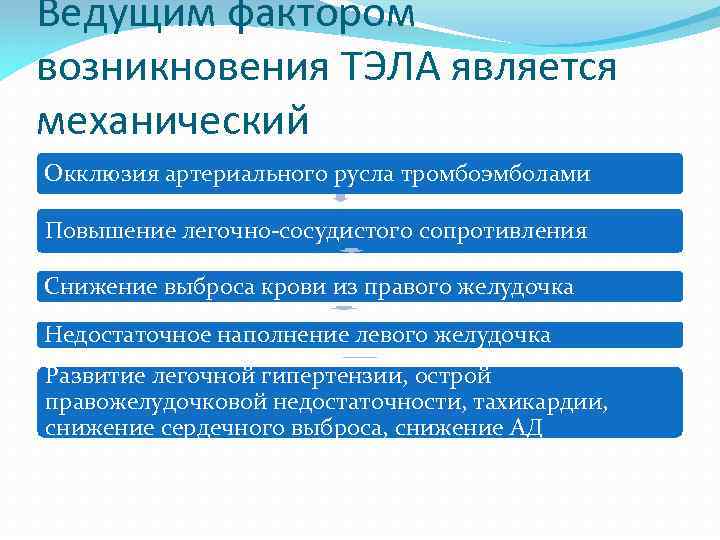 Ведущим фактором возникновения ТЭЛА является механический

Окклюзия артериального русла тромбоэмболами

Повышение легочно-сосудистого сопротивления

Снижение выброса крови из правого желудочка

Недостаточное наполнение левого желудочка

Развитие легочной гипертензии, острой правожелудочковой недостаточности, тахикардии, снижение сердечного выброса, снижение АД